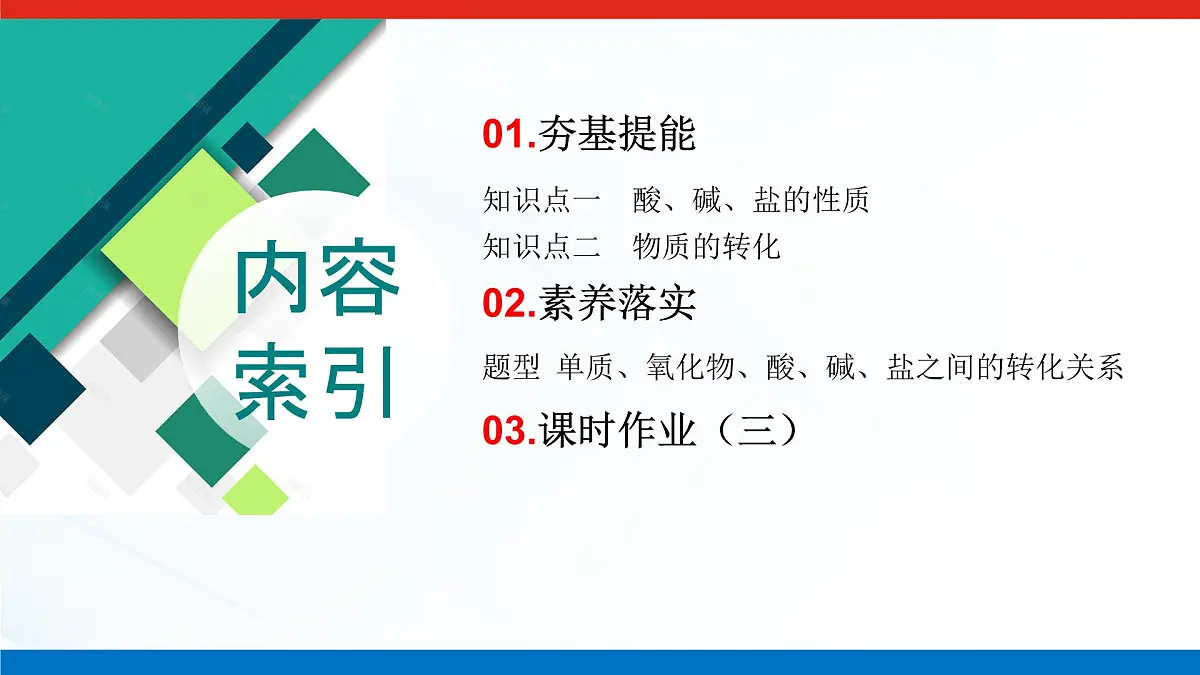 内容索引

01.夯基提能

知识点一　酸、碱、盐的性质
知识点二　物质的转化

02.素养落实

题型 单质、氧化物、酸、碱、盐之间的转化关系

03.课时作业（三）